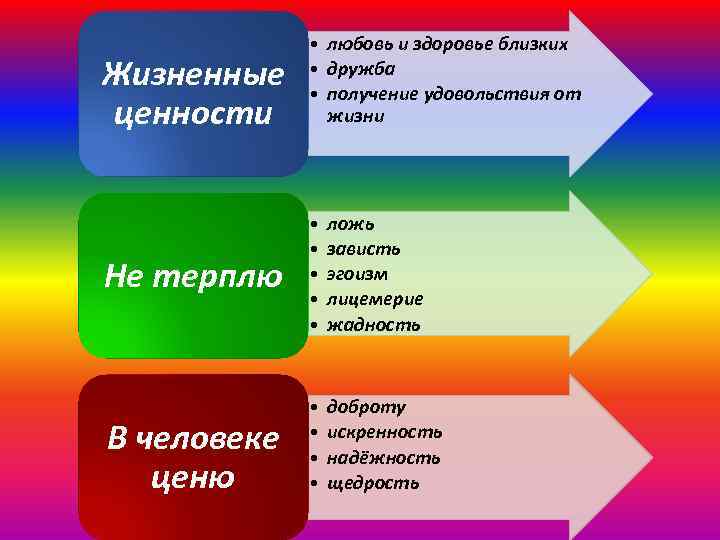 Жизненные ценности

• любовь и здоровье близких
• дружба
• получение удовольствия от жизни

Не терплю

• ложь
• зависть
• эгоизм
• лицемерие
• жадность

В человеке ценю

• доброту
• искренность
• надёжность
• щедрость